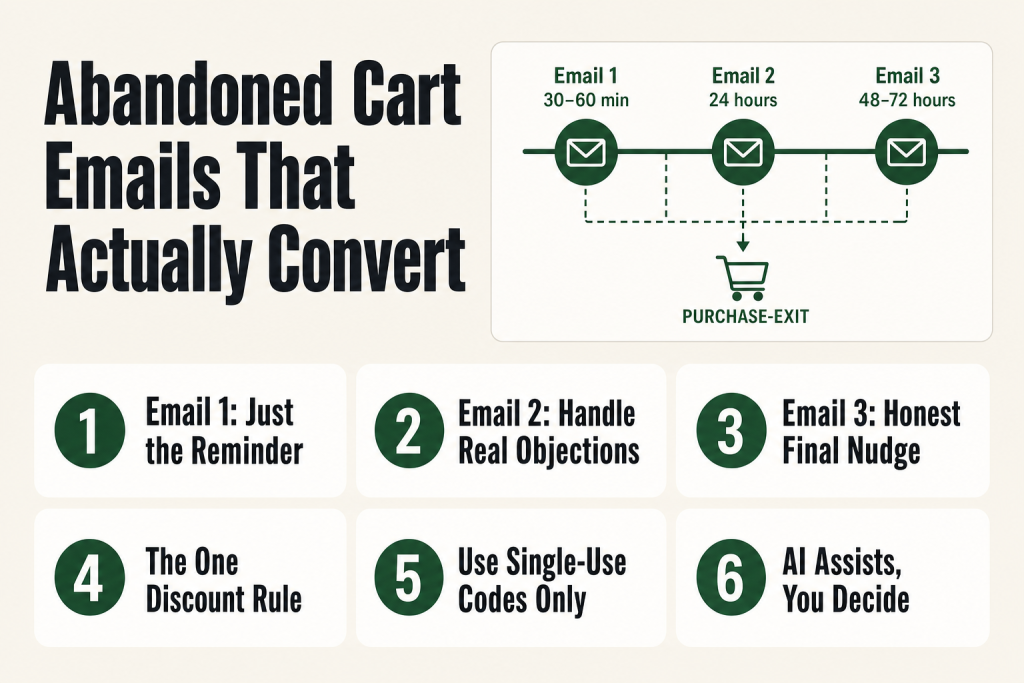 Abandoned Cart Emails That Actually Convert

Email 1
30–60 min

Email 2
24 hours

Email 3
48–72 hours

PURCHASE-EXIT

1 Email 1: Just the Reminder

2 Email 2: Handle Real Objections

3 Email 3: Honest Final Nudge

4 The One Discount Rule

5 Use Single-Use Codes Only

6 AI Assists, You Decide